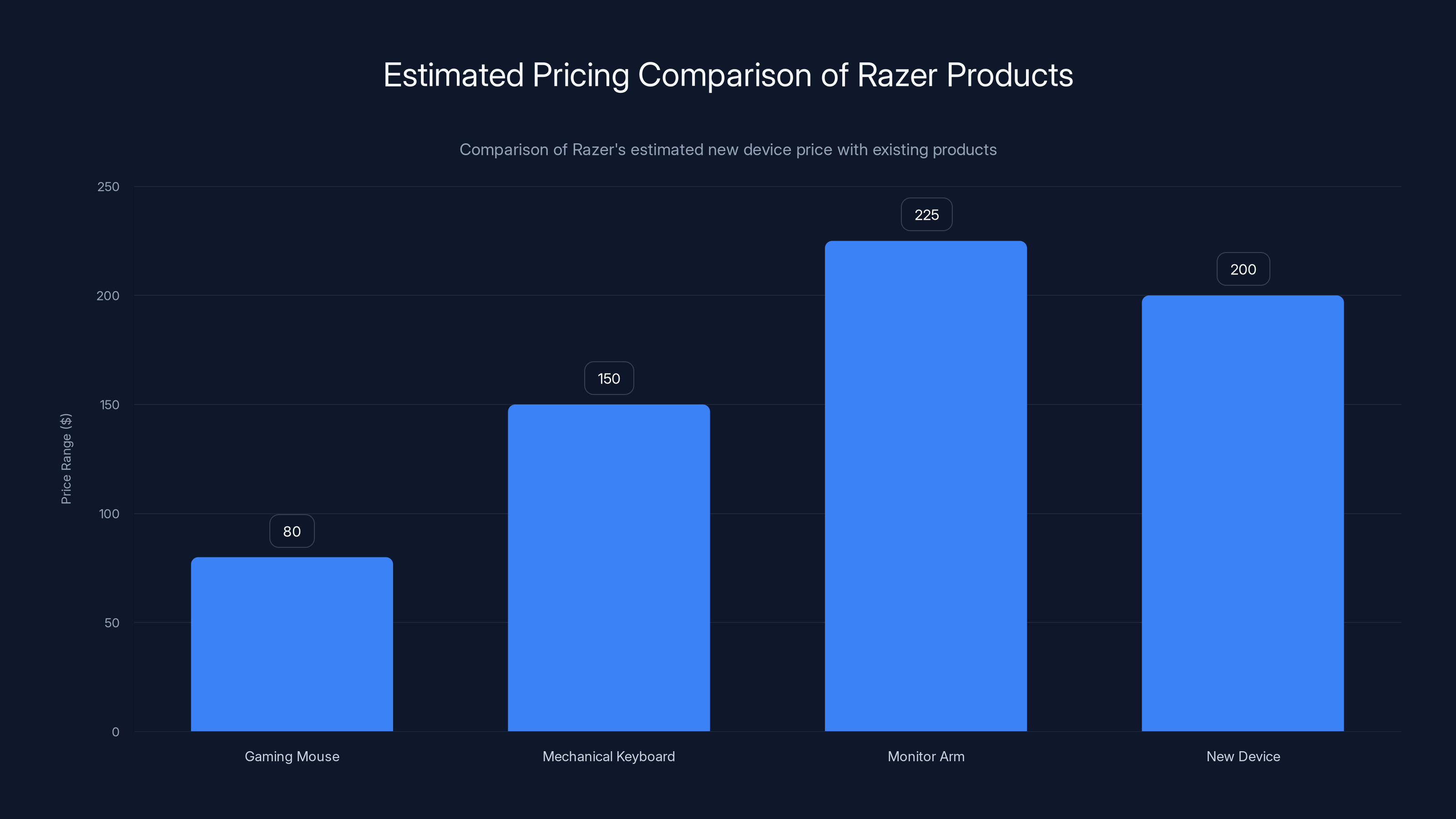 Estimated Pricing Comparison of Razer Products

Comparison of Razer's estimated new device price with existing products

Price Range ($)

250
200
150
100
50
0

80
150
225
200

Gaming Mouse
Mechanical Keyboard
Monitor Arm
New Device